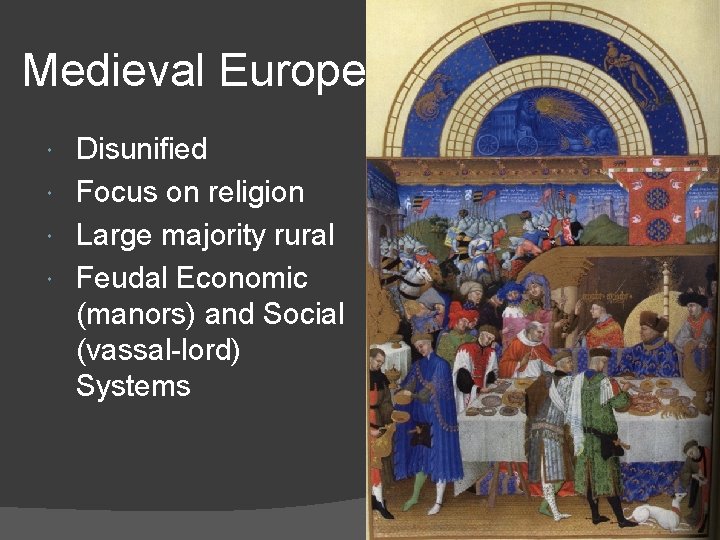 Medieval Europe

- Disunified
- Focus on religion
- Large majority rural
- Feudal Economic (manors) and Social (vassal-lord) Systems